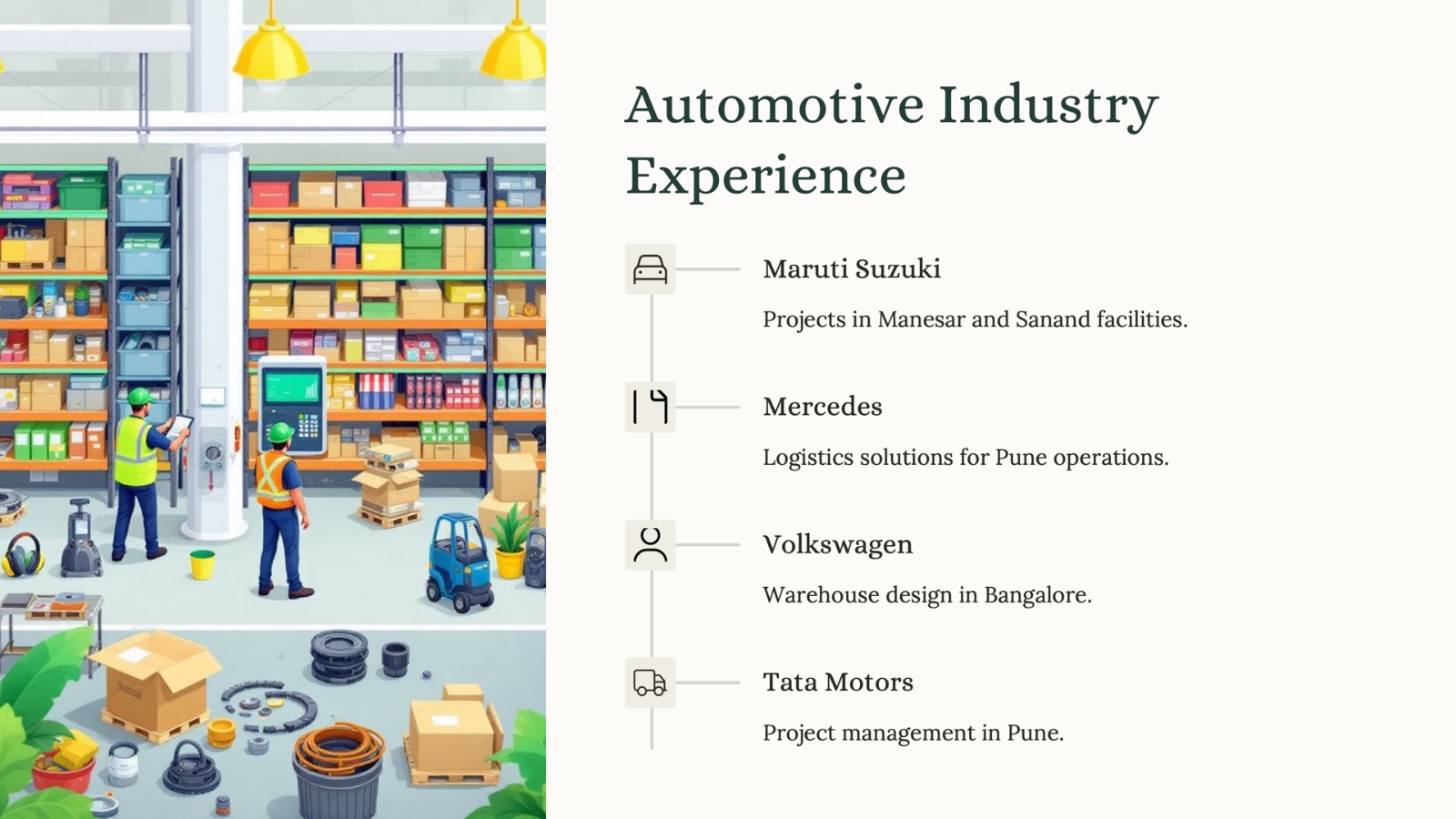 Automotive Industry Experience

Maruti Suzuki

Projects in Manesar and Sanand facilities.

Mercedes

Logistics solutions for Pune operations.

Volkswagen

Warehouse design in Bangalore.

Tata Motors

Project management in Pune.